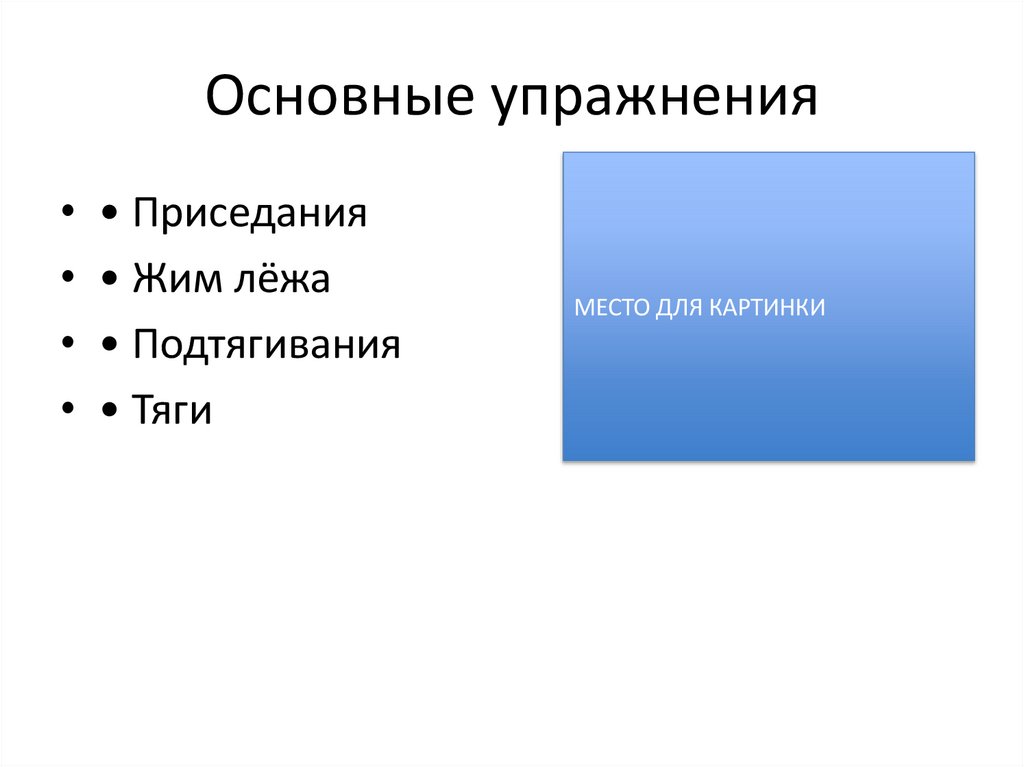 Основные упражнения

• • Приседания
• • Жим лёжа
• • Подтягивания
• • Тяги

МЕСТО ДЛЯ КАРТИНКИ